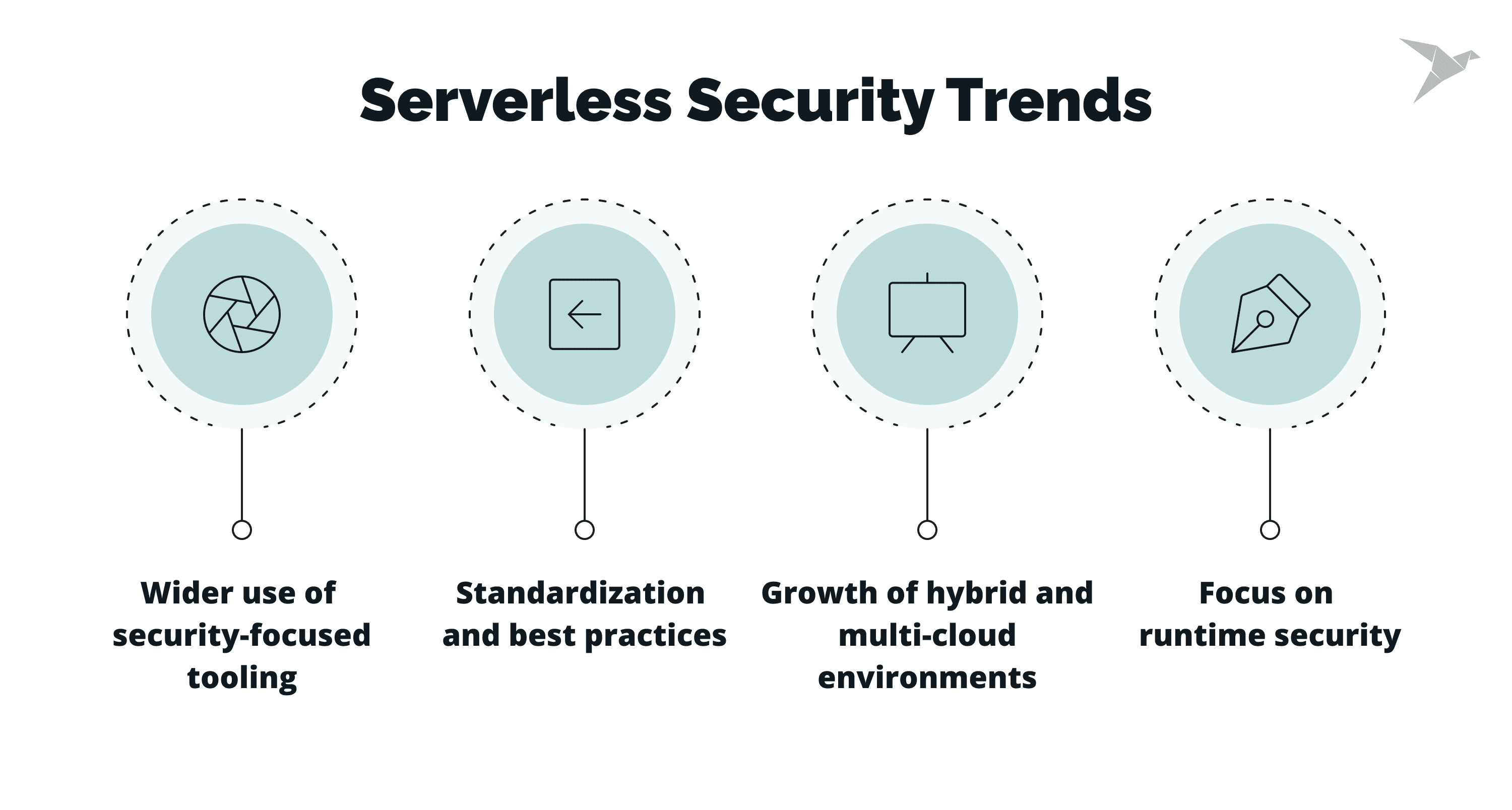 Serverless Security Trends

Wider use of security-focused tooling

Standardization and best practices

Growth of hybrid and multi-cloud environments

Focus on runtime security